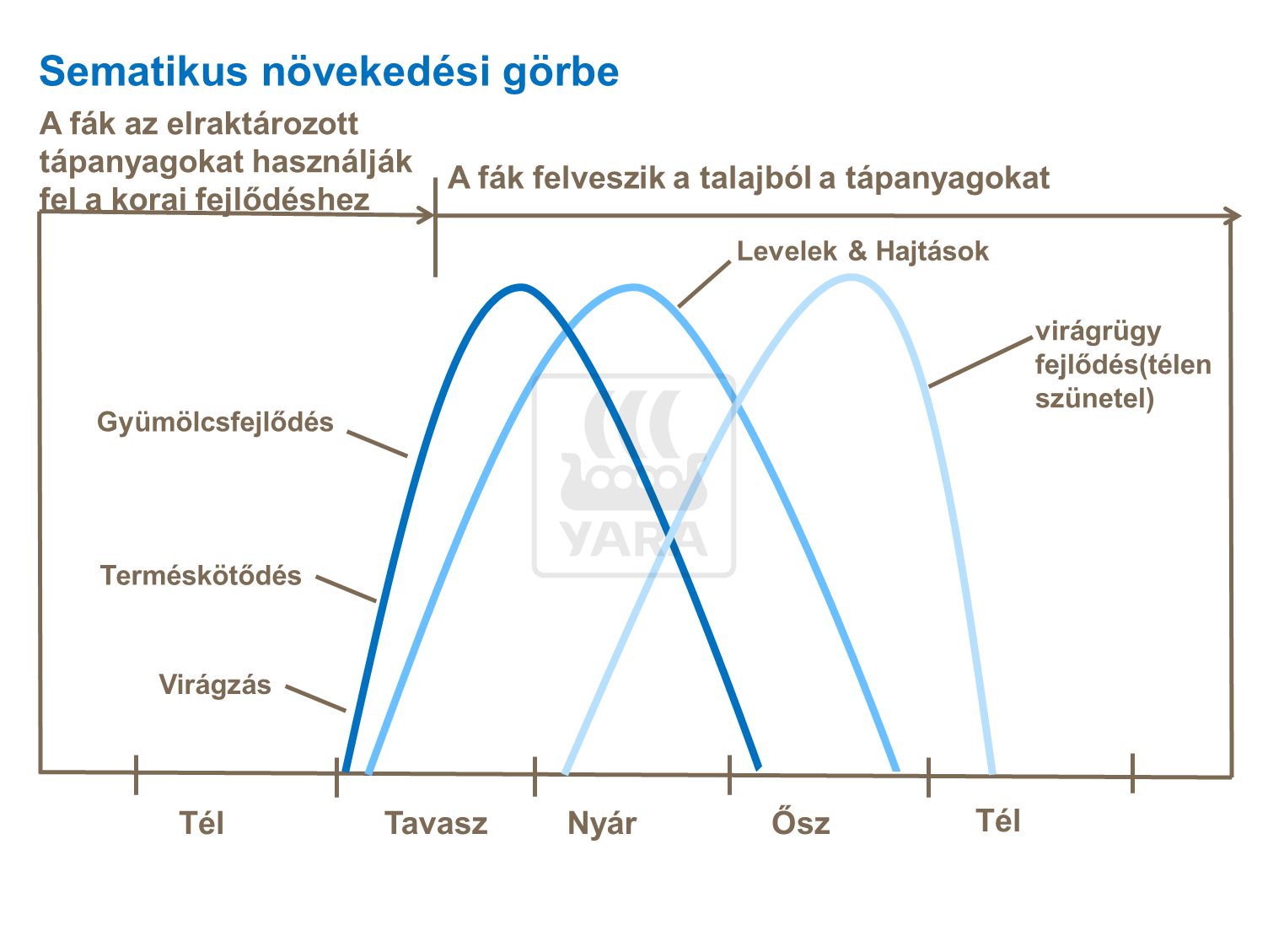 Sematikus növekedési görbe

A fák az elraktározott tápanyagokat használják fel a korai fejlődéshez

A fák felveszik a talajból a tápanyagokat

Levelek & Hajtások

virágrügy fejlődés(télen szünetel)

Gyümölcsfejlődés

Terméskötődés

Virágzás

YARA

Tél

Tavasz

Nyár

Ősz

Tél